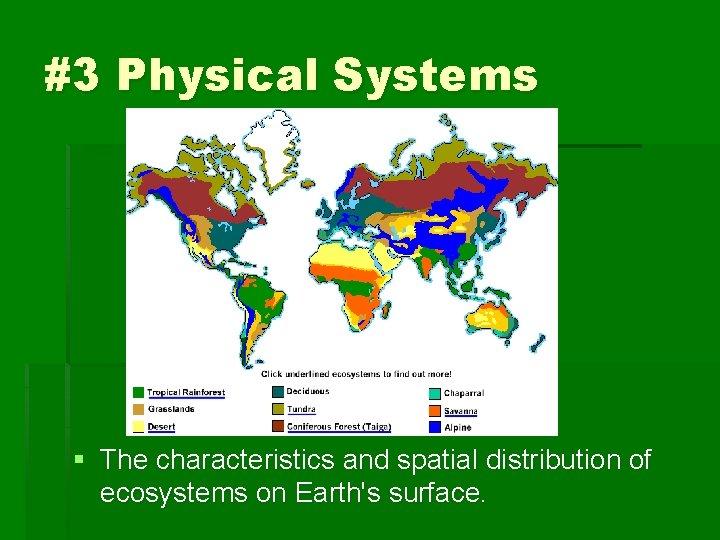 #3 Physical Systems

Click underlined ecosystems to find out more!

Tropical Rainforest
Grasslands
Desert
Deciduous
Tundra
Coniferous Forest (Taiga)
Chaparral
Savanna
Alpine

▪ The characteristics and spatial distribution of ecosystems on Earth's surface.